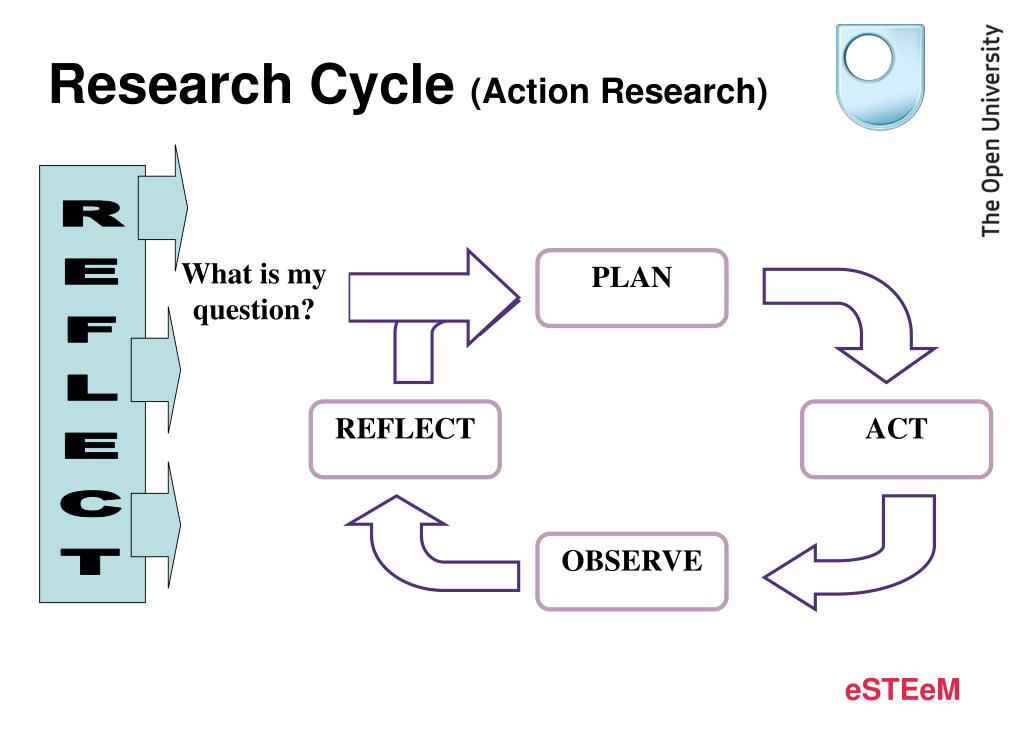 Research Cycle (Action Research)

The Open University

REFLECT

What is my question?

PLAN

ACT

OBSERVE

REFLECT

eSTEeM